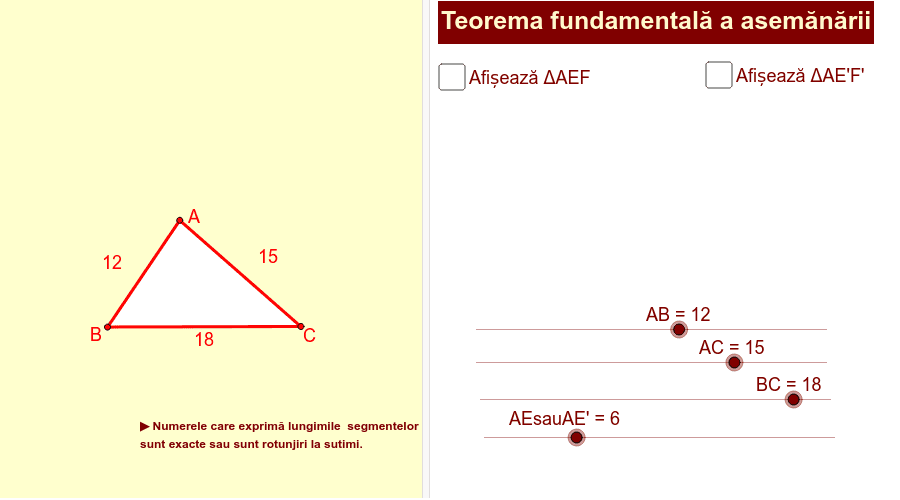 A

12

15

B

18

C

▶ Numerele care exprimă lungimile segmentelor sunt exacte sau sunt rotunjiri la sutimi.

Teorema fundamentală a asemănării

Afișează ΔAEF

Afișează ΔAE'F'

AB = 12

AC = 15

BC = 18

AEsauAE' = 6